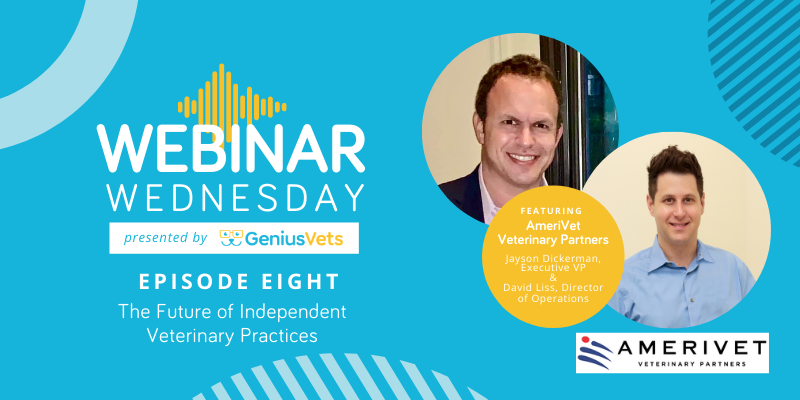 WEBINAR WEDNESDAY

presented by GeniusVets

EPISODE EIGHT

The Future of Independent Veterinary Practices

FEATURING

AmeriVet Veterinary Partners

Jayson Dickerman, Executive VP & David Liss, Director of Operations

AMERIVET
VETERINARY PARTNERS